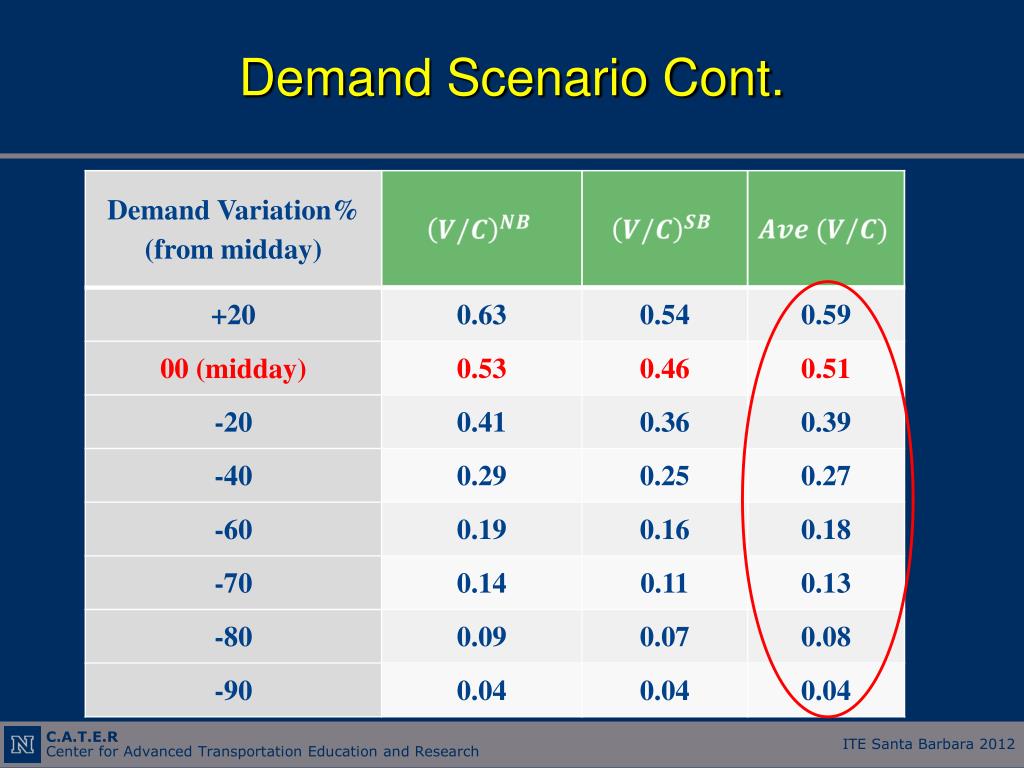 Demand Scenario Cont.

| Demand Variation% (from midday) | $(V/C)^{NB}$ | $(V/C)^{SB}$ | $Ave\ (V/C)$ |
|---|---|---|---|
| +20 | 0.63 | 0.54 | 0.59 |
| 00 (midday) | 0.53 | 0.46 | 0.51 |
| -20 | 0.41 | 0.36 | 0.39 |
| -40 | 0.29 | 0.25 | 0.27 |
| -60 | 0.19 | 0.16 | 0.18 |
| -70 | 0.14 | 0.11 | 0.13 |
| -80 | 0.09 | 0.07 | 0.08 |
| -90 | 0.04 | 0.04 | 0.04 |

N
C.A.T.E.R
Center for Advanced Transportation Education and Research

ITE Santa Barbara 2012